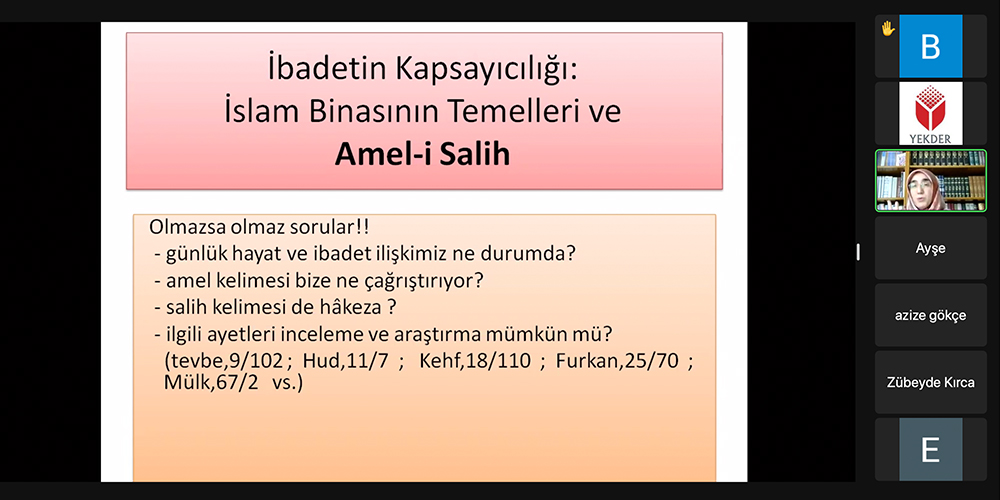 İbadetin Kapsayıcılığı:
İslam Binasının Temelleri ve
Amel-i Salih

Olmazsa olmaz sorular!!
- günlük hayat ve ibadet ilişkimiz ne durumda?
- amel kelimesi bize ne çağrıştırıyor?
- salih kelimesi de hâkeza ?
- ilgili ayetleri inceleme ve araştırma mümkün mü?
(tevbe,9/102 ; Hud,11/7 ; Kehf,18/110 ; Furkan,25/70 ; Mülk,67/2 vs.)

B

YEKDER

Ayşe

azize gökçe

Zübeyde Kırca

E